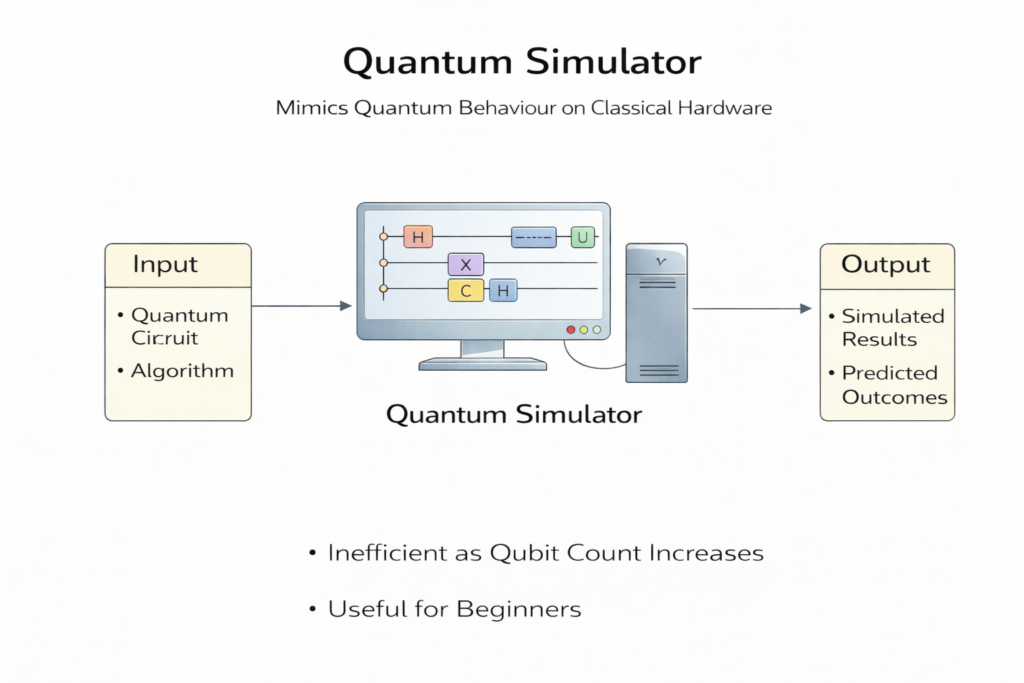 Quantum Simulator

Mimics Quantum Behaviour on Classical Hardware

Input

• Quantum Circuit
• Algorithm

H
U
X
C
H

Quantum Simulator

Output

• Simulated Results
• Predicted Outcomes

• Inefficient as Qubit Count Increases

• Useful for Beginners